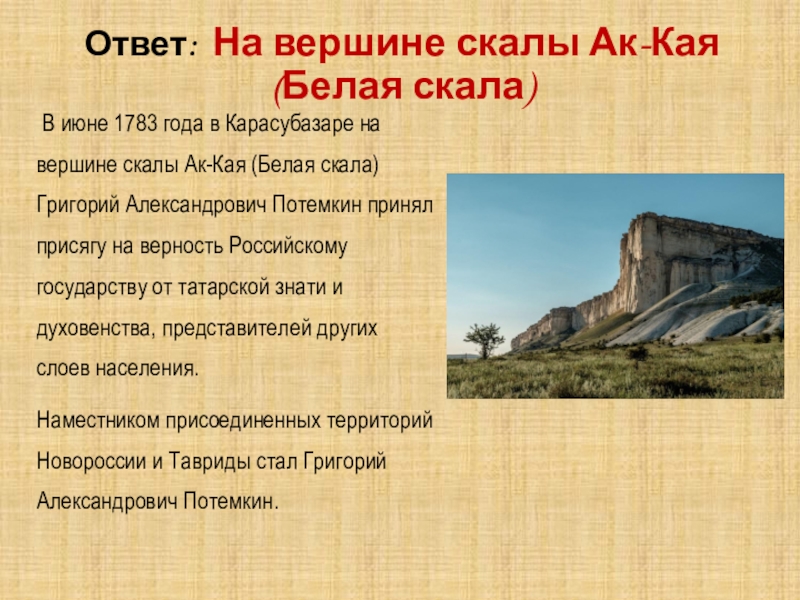 Ответ: На вершине скалы Ак-Кая (Белая скала)

В июне 1783 года в Карасубазаре на вершине скалы Ак-Кая (Белая скала) Григорий Александрович Потемкин принял присягу на верность Российскому государству от татарской знати и духовенства, представителей других слоев населения.

Наместником присоединенных территорий Новороссии и Тавриды стал Григорий Александрович Потемкин.